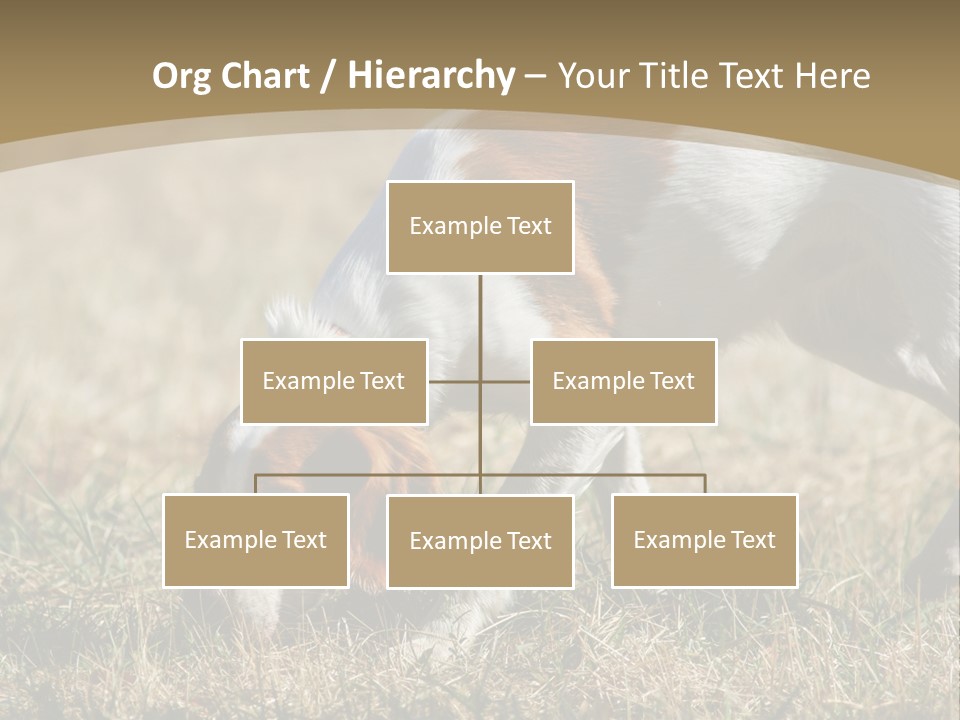 Org Chart / Hierarchy – Your Title Text Here

Example Text

Example Text

Example Text

Example Text

Example Text

Example Text